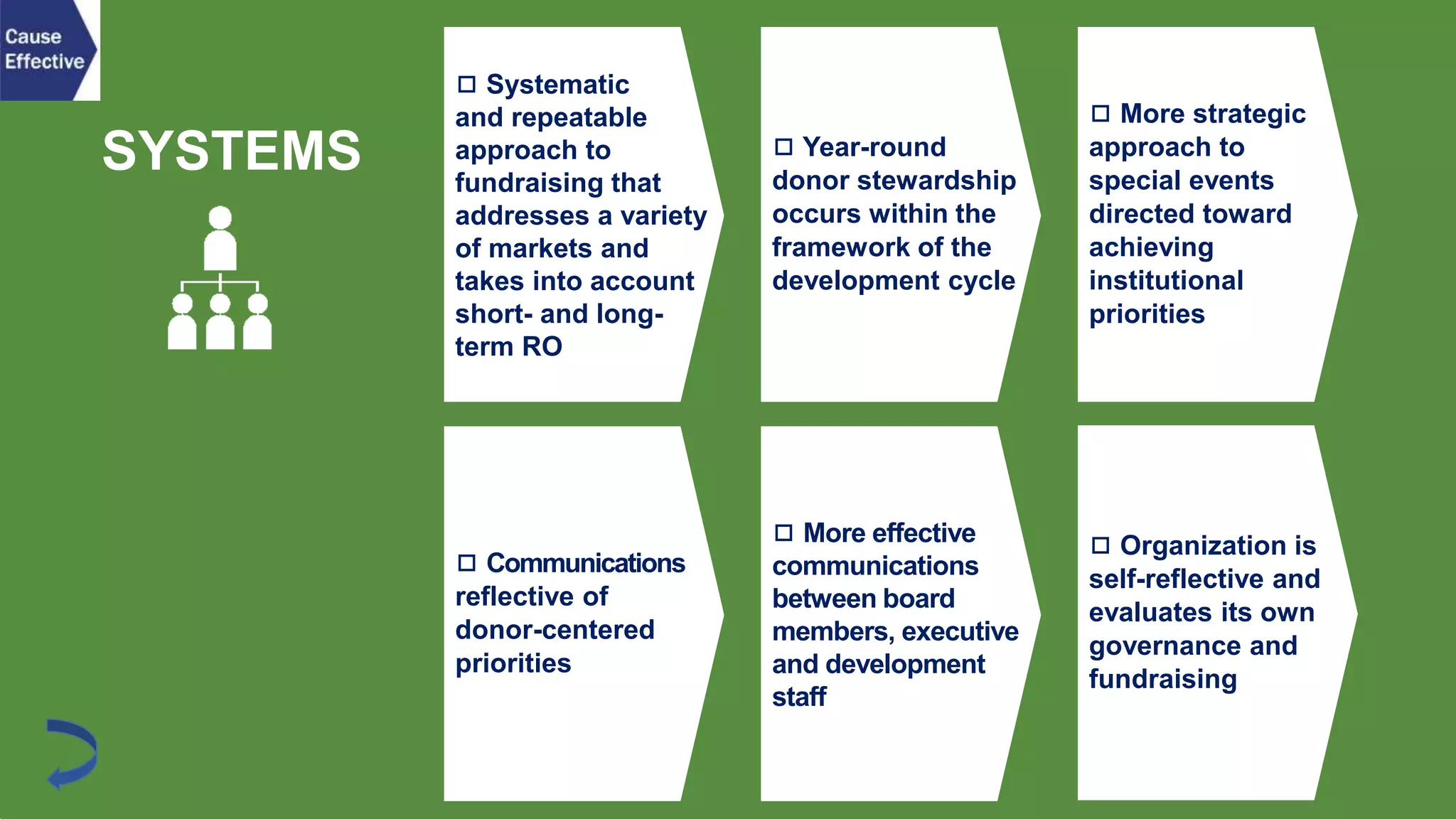 Cause Effective

SYSTEMS

☐ Systematic and repeatable approach to fundraising that addresses a variety of markets and takes into account short- and long-term RO

☐ Year-round donor stewardship occurs within the framework of the development cycle

☐ More strategic approach to special events directed toward achieving institutional priorities

☐ Communications reflective of donor-centered priorities

☐ More effective communications between board members, executive and development staff

☐ Organization is self-reflective and evaluates its own governance and fundraising